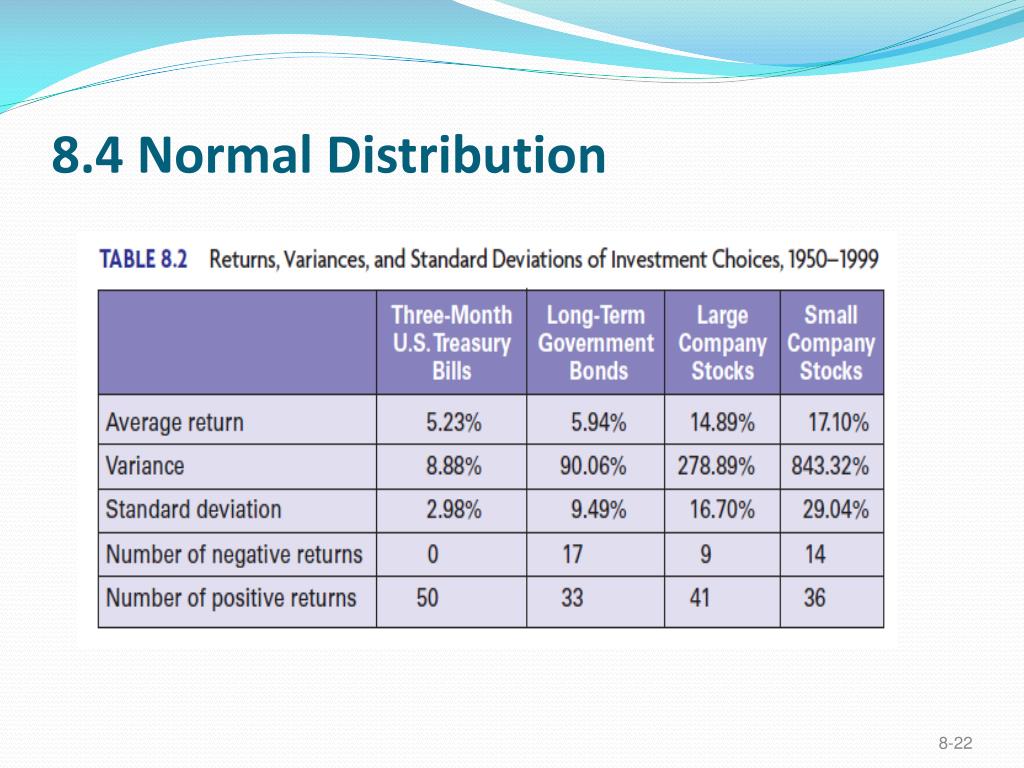 8.4 Normal Distribution

TABLE 8.2 Returns, Variances, and Standard Deviations of Investment Choices, 1950–1999

| | Three-Month U.S. Treasury Bills | Long-Term Government Bonds | Large Company Stocks | Small Company Stocks |
|---|---|---|---|---|
| Average return | 5.23% | 5.94% | 14.89% | 17.10% |
| Variance | 8.88% | 90.06% | 278.89% | 843.32% |
| Standard deviation | 2.98% | 9.49% | 16.70% | 29.04% |
| Number of negative returns | 0 | 17 | 9 | 14 |
| Number of positive returns | 50 | 33 | 41 | 36 |

8-22